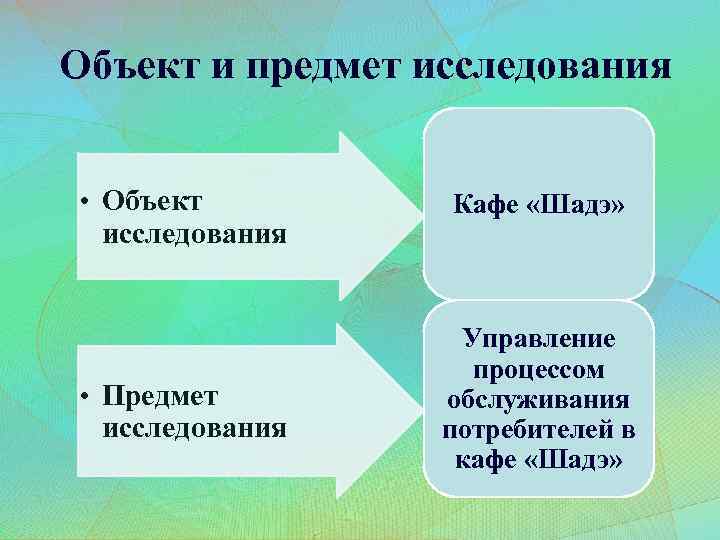 Объект и предмет исследования

• Объект исследования

Кафе «Шадэ»

• Предмет исследования

Управление процессом обслуживания потребителей в кафе «Шадэ»